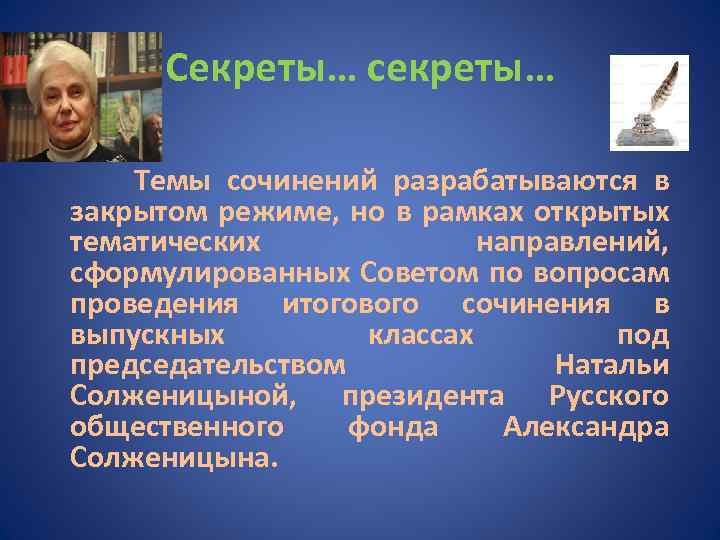 Секреты… секреты…

Темы сочинений разрабатываются в закрытом режиме, но в рамках открытых тематических направлений, сформулированных Советом по вопросам проведения итогового сочинения в выпускных классах под председательством Натальи Солженицыной, президента Русского общественного фонда Александра Солженицына.